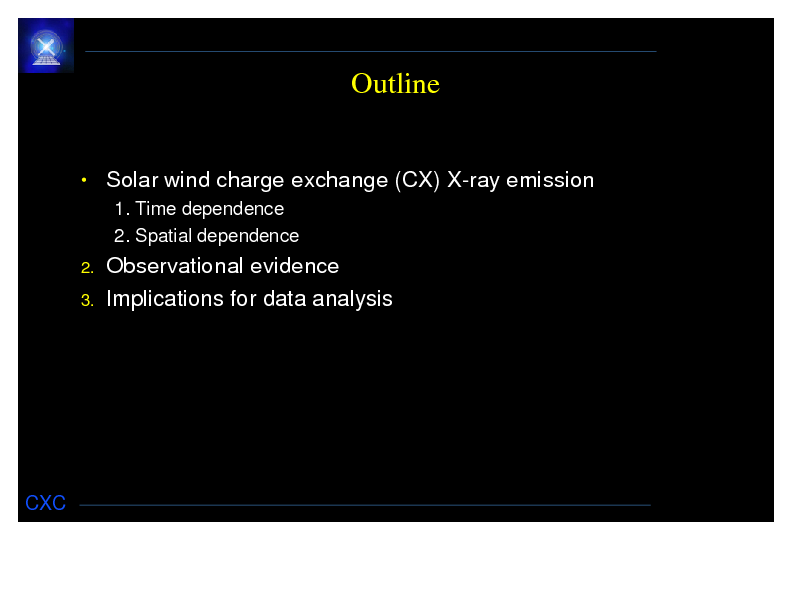 Outline

• Solar wind charge exchange (CX) X-ray emission

1. Time dependence

2. Spatial dependence

2. Observational evidence

3. Implications for data analysis

CXC